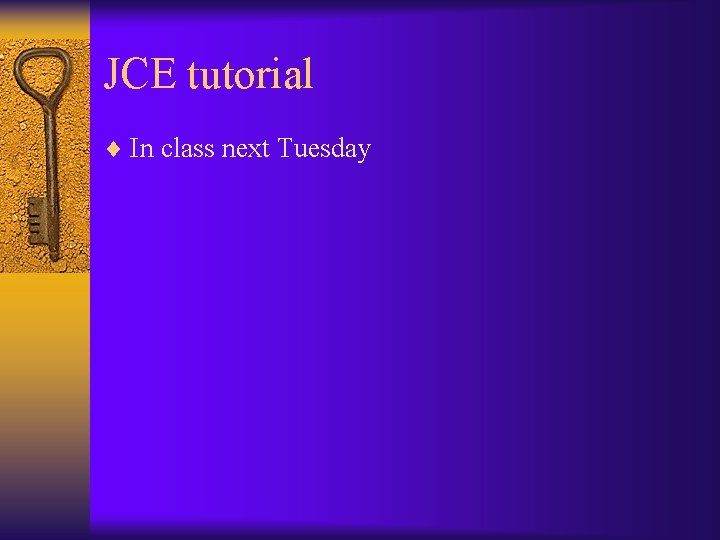 JCE tutorial

♦ In class next Tuesday